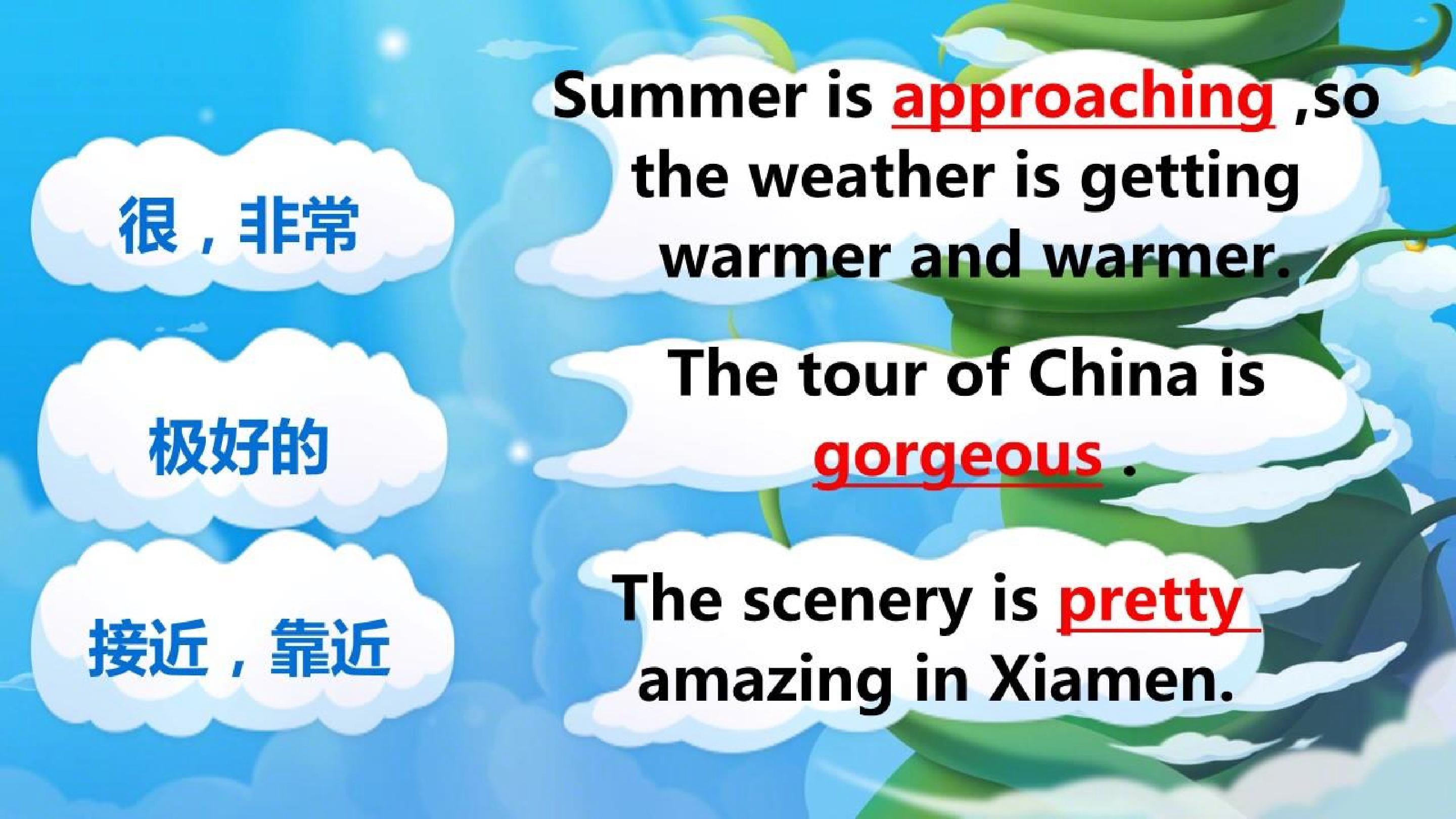 很，非常

极好的

接近，靠近

Summer is approaching ,so the weather is getting warmer and warmer.

The tour of China is gorgeous .

The scenery is pretty amazing in Xiamen.